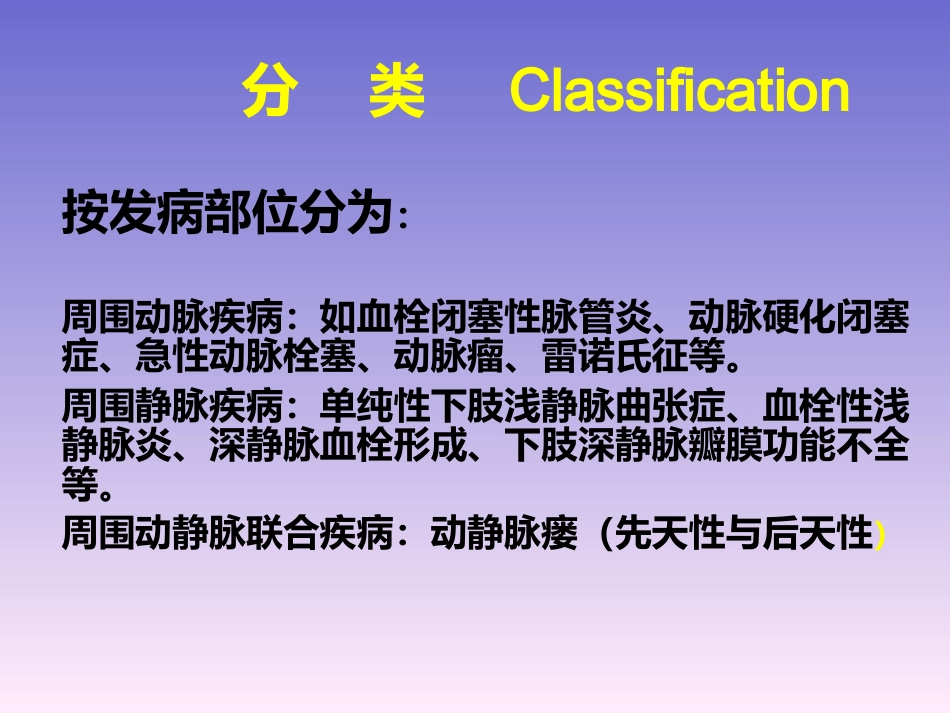 分　类　Classification

按发病部位分为：

周围动脉疾病：如血栓闭塞性脉管炎、动脉硬化闭塞症、急性动脉栓塞、动脉瘤、雷诺氏征等。

周围静脉疾病：单纯性下肢浅静脉曲张症、血栓性浅静脉炎、深静脉血栓形成、下肢深静脉瓣膜功能不全等。

周围动静脉联合疾病：动静脉瘘（先天性与后天性）